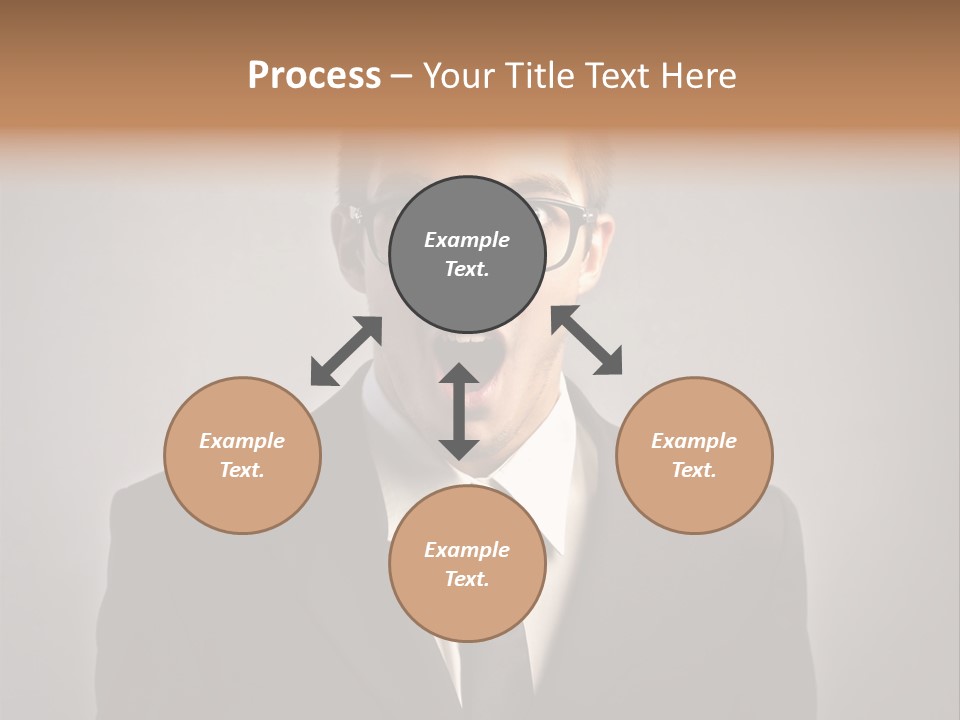 Process – Your Title Text Here

Example Text.

Example Text.

Example Text.

Example Text.